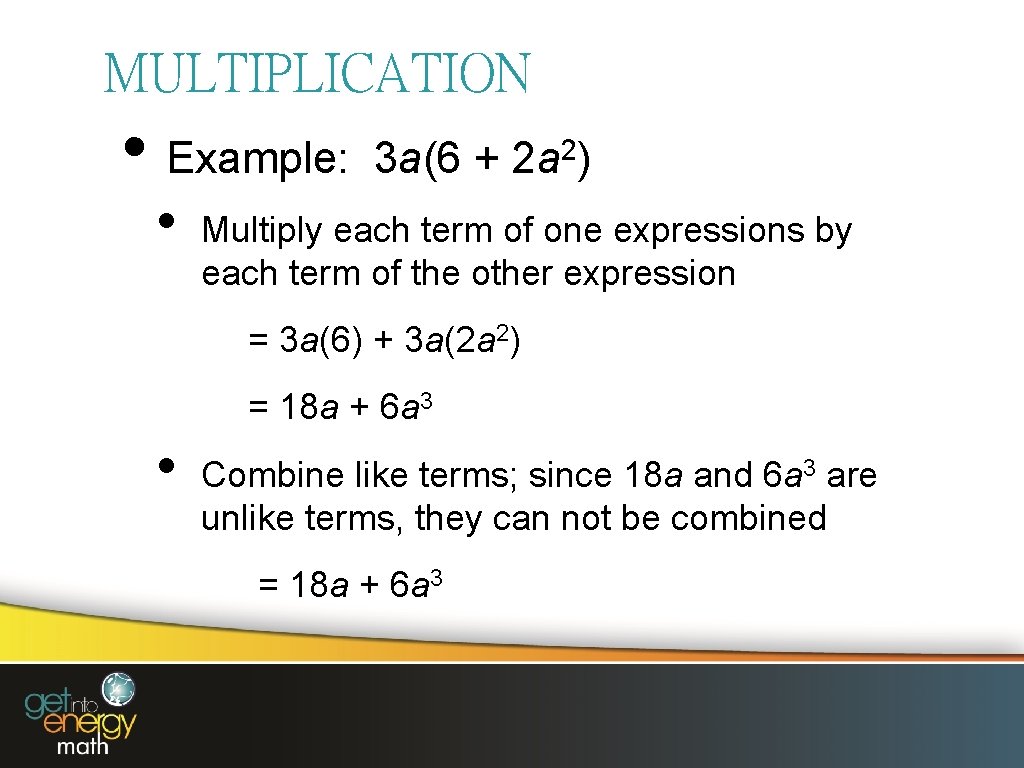 MULTIPLICATION

• Example: $3a(6 + 2a^2)$

• Multiply each term of one expressions by each term of the other expression

$= 3a(6) + 3a(2a^2)$

$= 18a + 6a^3$

• Combine like terms; since $18a$ and $6a^3$ are unlike terms, they can not be combined

$= 18a + 6a^3$

get into energy math